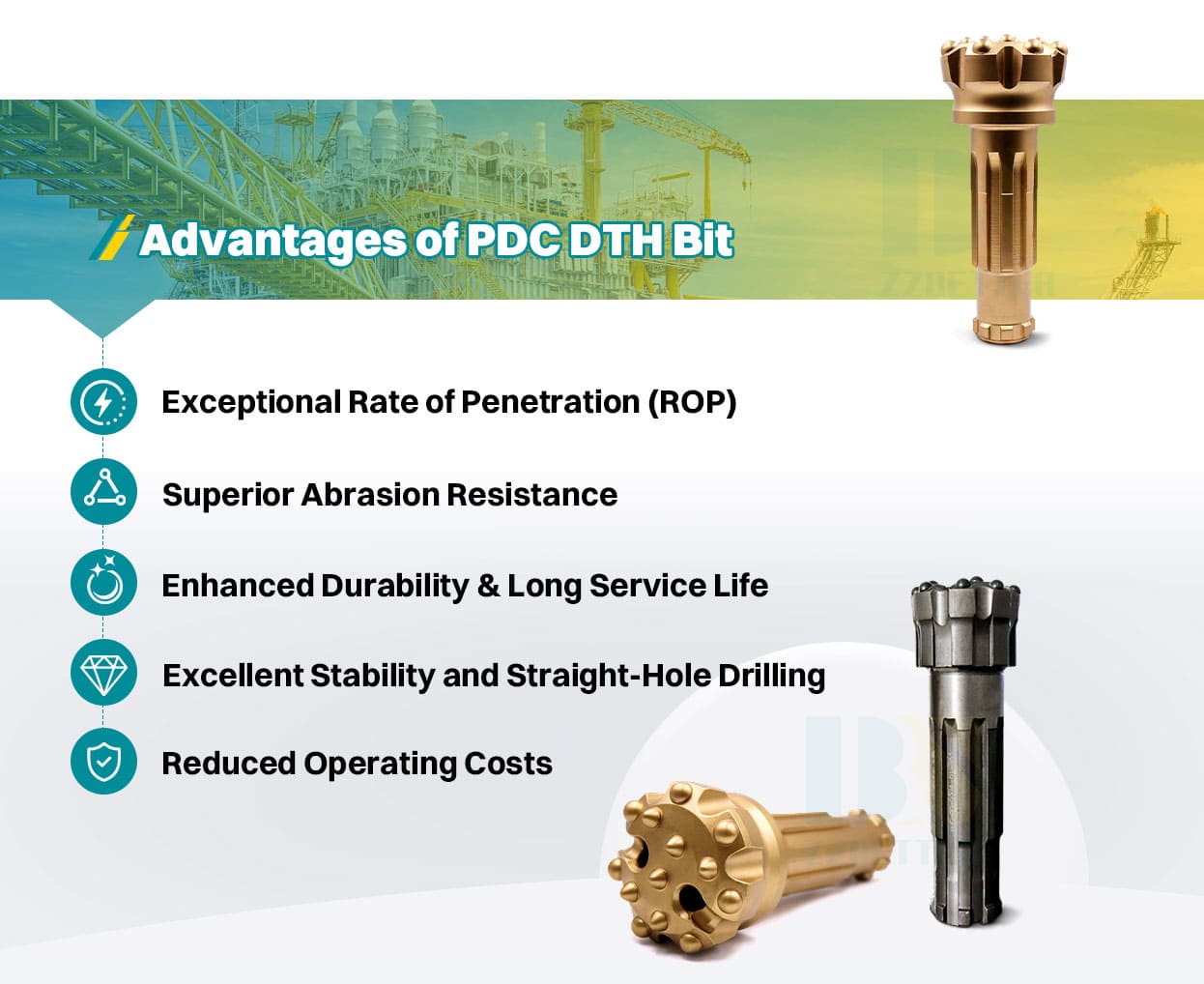 Advantages of PDC DTH Bit

Exceptional Rate of Penetration (ROP)

Superior Abrasion Resistance

Enhanced Durability & Long Service Life

Excellent Stability and Straight-Hole Drilling

Reduced Operating Costs